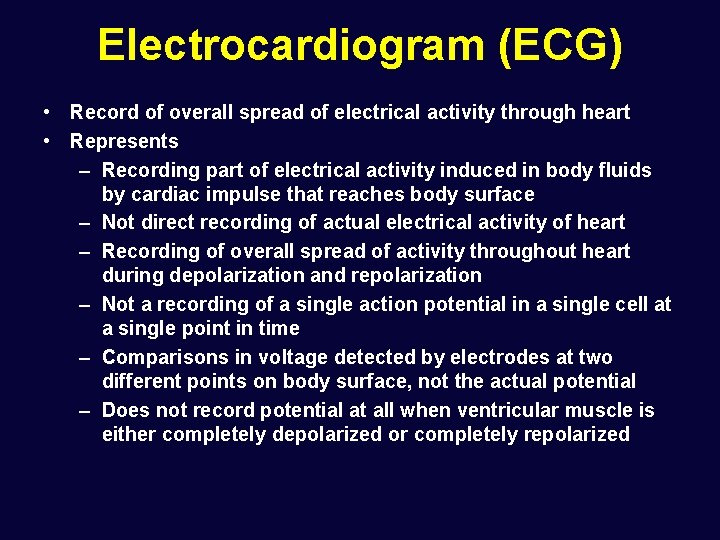 Electrocardiogram (ECG)

• Record of overall spread of electrical activity through heart
• Represents
– Recording part of electrical activity induced in body fluids by cardiac impulse that reaches body surface
– Not direct recording of actual electrical activity of heart
– Recording of overall spread of activity throughout heart during depolarization and repolarization
– Not a recording of a single action potential in a single cell at a single point in time
– Comparisons in voltage detected by electrodes at two different points on body surface, not the actual potential
– Does not record potential at all when ventricular muscle is either completely depolarized or completely repolarized